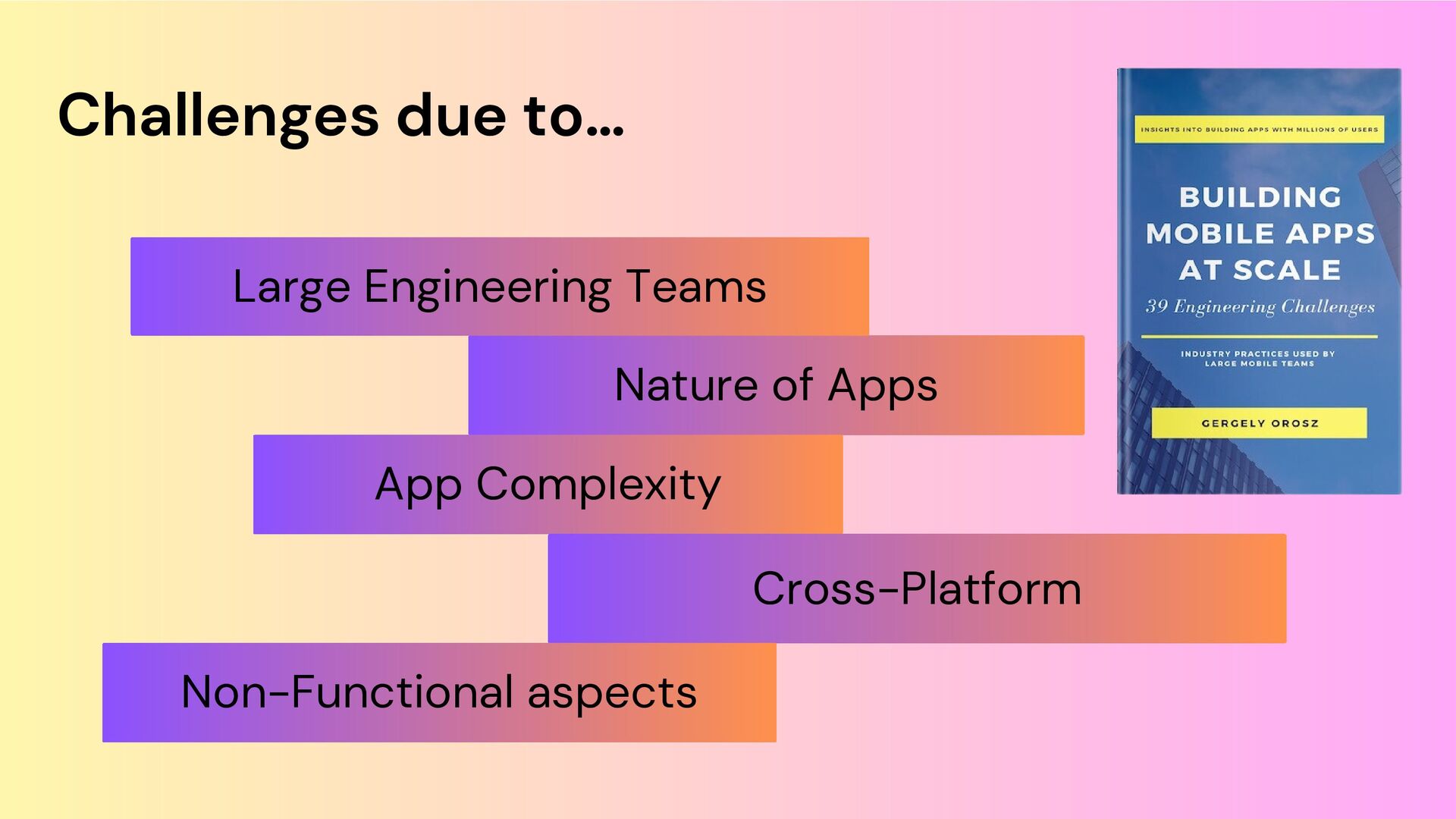 Challenges due to...

Large Engineering Teams

Nature of Apps

App Complexity

Cross-Platform

Non-Functional aspects

INSIGHTS INTO BUILDING APPS WITH MILLIONS OF USERS

BUILDING MOBILE APPS AT SCALE

39 Engineering Challenges

INDUSTRY PRACTICES USED BY LARGE MOBILE TEAMS

GERGELY OROSZ